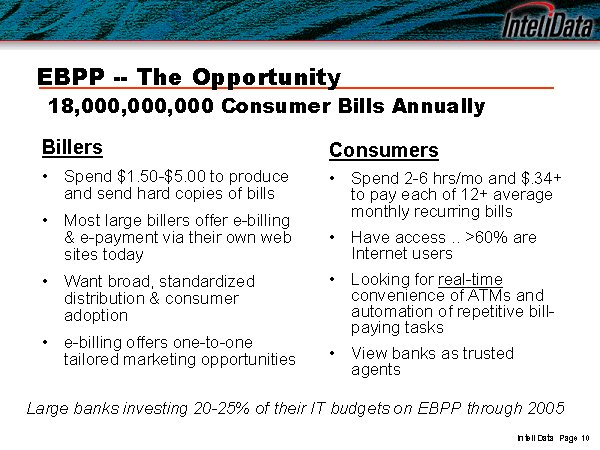 InteliData

EBPP -- The Opportunity

18,000,000,000 Consumer Bills Annually

Billers

• Spend \$1.50-\$5.00 to produce and send hard copies of bills

• Most large billers offer e-billing & e-payment via their own web sites today

• Want broad, standardized distribution & consumer adoption

• e-billing offers one-to-one tailored marketing opportunities

Consumers

• Spend 2-6 hrs/mo and \$.34+ to pay each of 12+ average monthly recurring bills

• Have access .. >60% are Internet users

• Looking for real-time convenience of ATMs and automation of repetitive bill-paying tasks

• View banks as trusted agents

Large banks investing 20-25% of their IT budgets on EBPP through 2005

InteliData Page 10